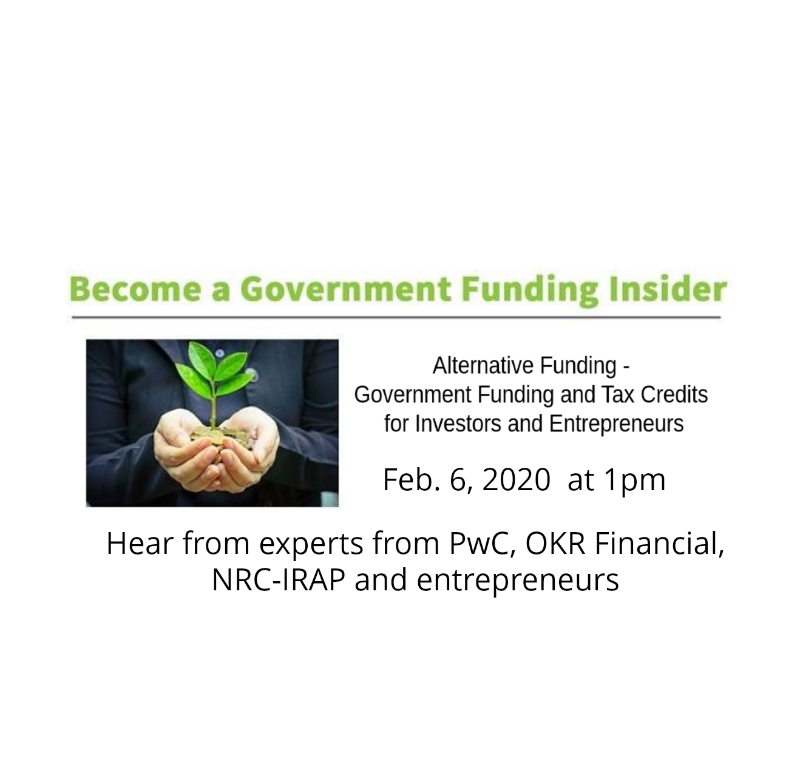 Become a Government Funding Insider

Alternative Funding - Government Funding and Tax Credits for Investors and Entrepreneurs

Feb. 6, 2020 at 1pm

Hear from experts from PwC, OKR Financial, NRC-IRAP and entrepreneurs